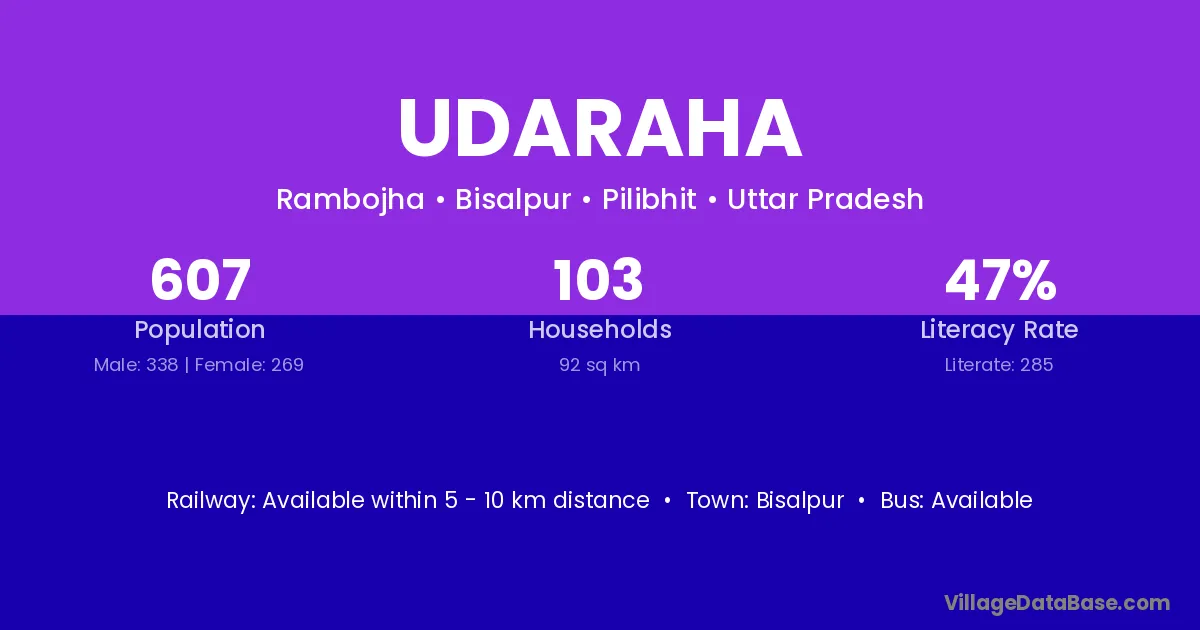 UDARAHA

Rambojha • Bisalpur • Pilibhit • Uttar Pradesh

607
Population
Male: 338 | Female: 269

103
Households
92 sq km

47%
Literacy Rate
Literate: 285

Railway: Available within 5 - 10 km distance • Town: Bisalpur • Bus: Available

VillageDataBase.com